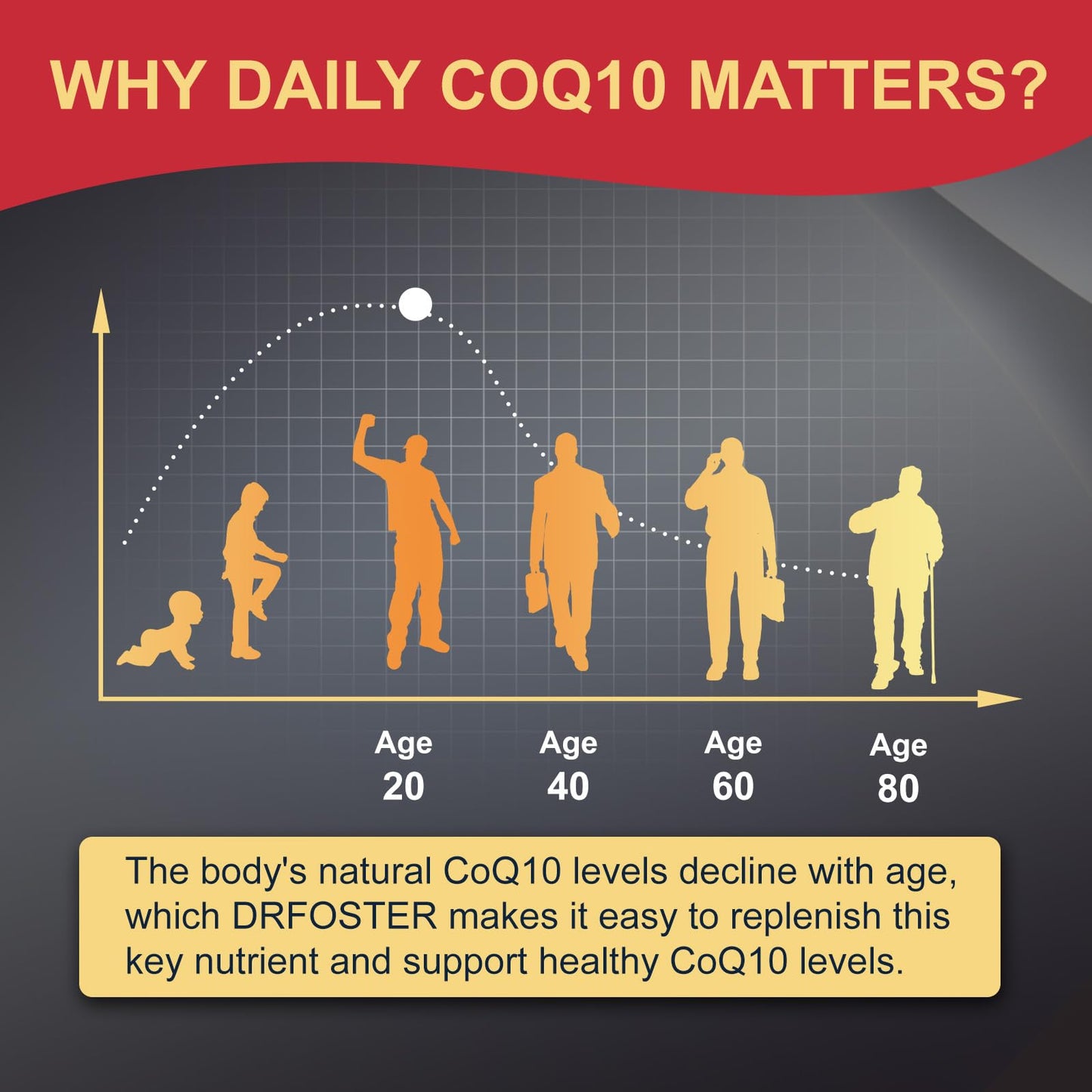 WHY DAILY COQ10 MATTERS?

Age 20

Age 40

Age 60

Age 80

The body's natural CoQ10 levels decline with age, which DRFOSTER makes it easy to replenish this key nutrient and support healthy CoQ10 levels.